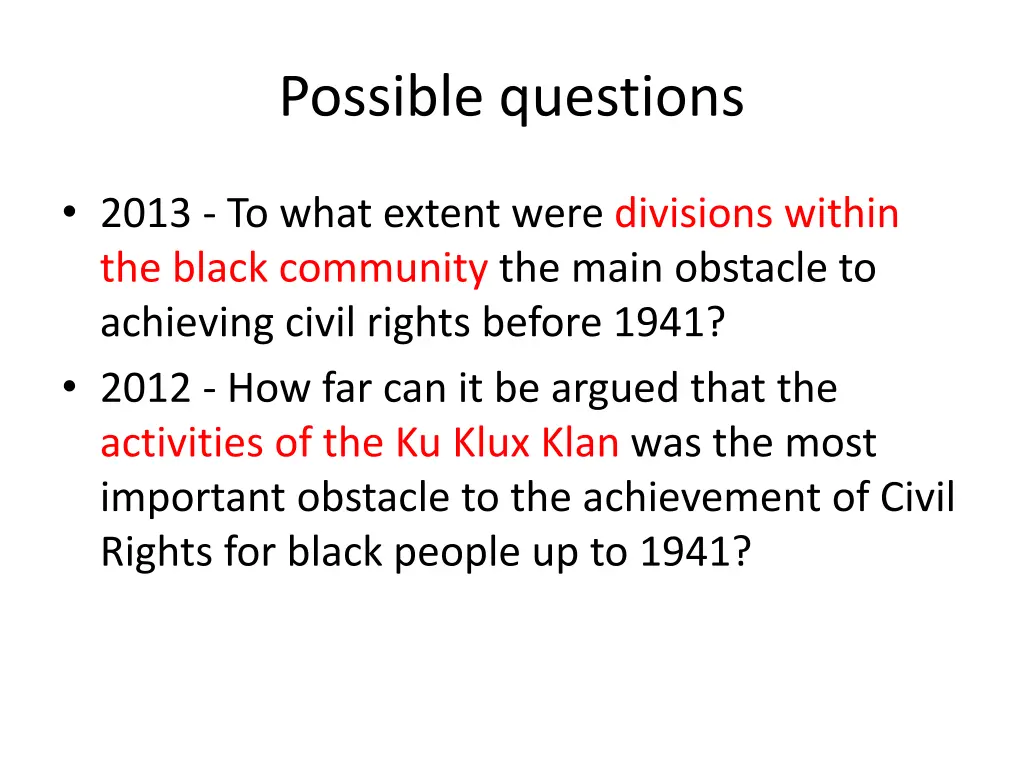 Possible questions

• 2013 - To what extent were divisions within the black community the main obstacle to achieving civil rights before 1941?
• 2012 - How far can it be argued that the activities of the Ku Klux Klan was the most important obstacle to the achievement of Civil Rights for black people up to 1941?